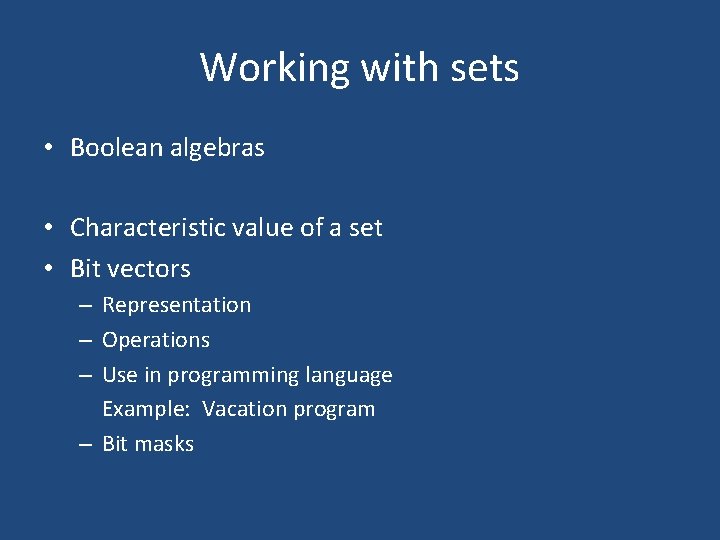 Working with sets

• Boolean algebras

• Characteristic value of a set
• Bit vectors
– Representation
– Operations
– Use in programming language
Example: Vacation program
– Bit masks